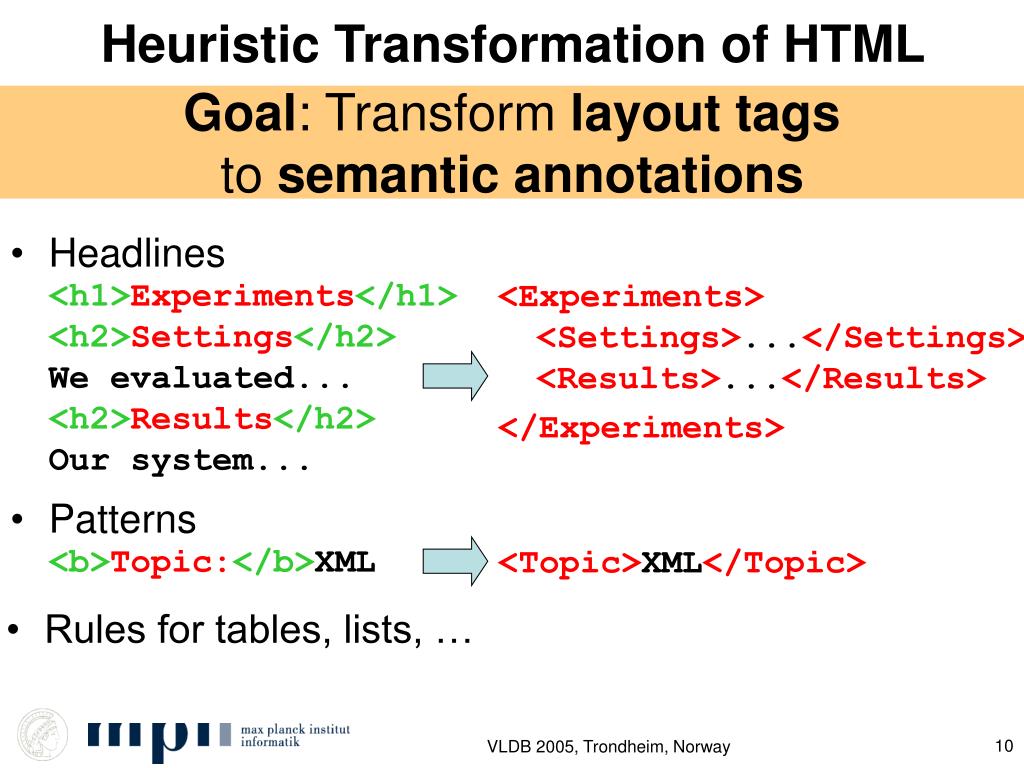 Heuristic Transformation of HTML

Goal: Transform layout tags to semantic annotations

• Headlines

<h1>Experiments</h1>
<h2>Settings</h2>
We evaluated...
<h2>Results</h2>
Our system...

<Experiments>
<Settings>...</Settings>
<Results>...</Results>
</Experiments>

• Patterns

<b>Topic:</b>XML

<Topic>XML</Topic>

• Rules for tables, lists, …

mpi max planck institut informatik

VLDB 2005, Trondheim, Norway

10